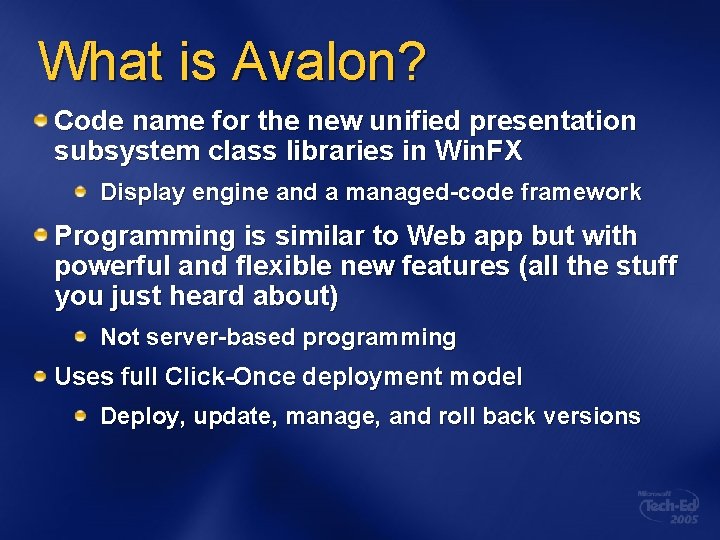 What is Avalon?

Code name for the new unified presentation subsystem class libraries in WinFX

Display engine and a managed-code framework

Programming is similar to Web app but with powerful and flexible new features (all the stuff you just heard about)

Not server-based programming

Uses full Click-Once deployment model

Deploy, update, manage, and roll back versions

Microsoft Tech·Ed 2005